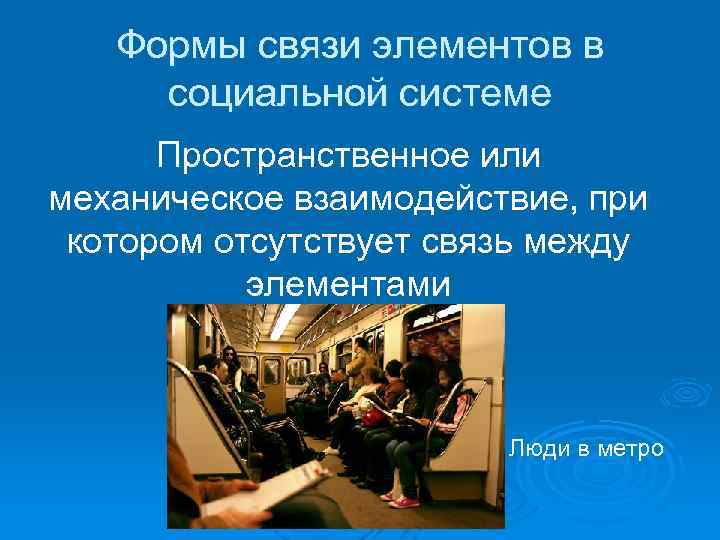 Формы связи элементов в социальной системе

Пространственное или механическое взаимодействие, при котором отсутствует связь между элементами

Люди в метро